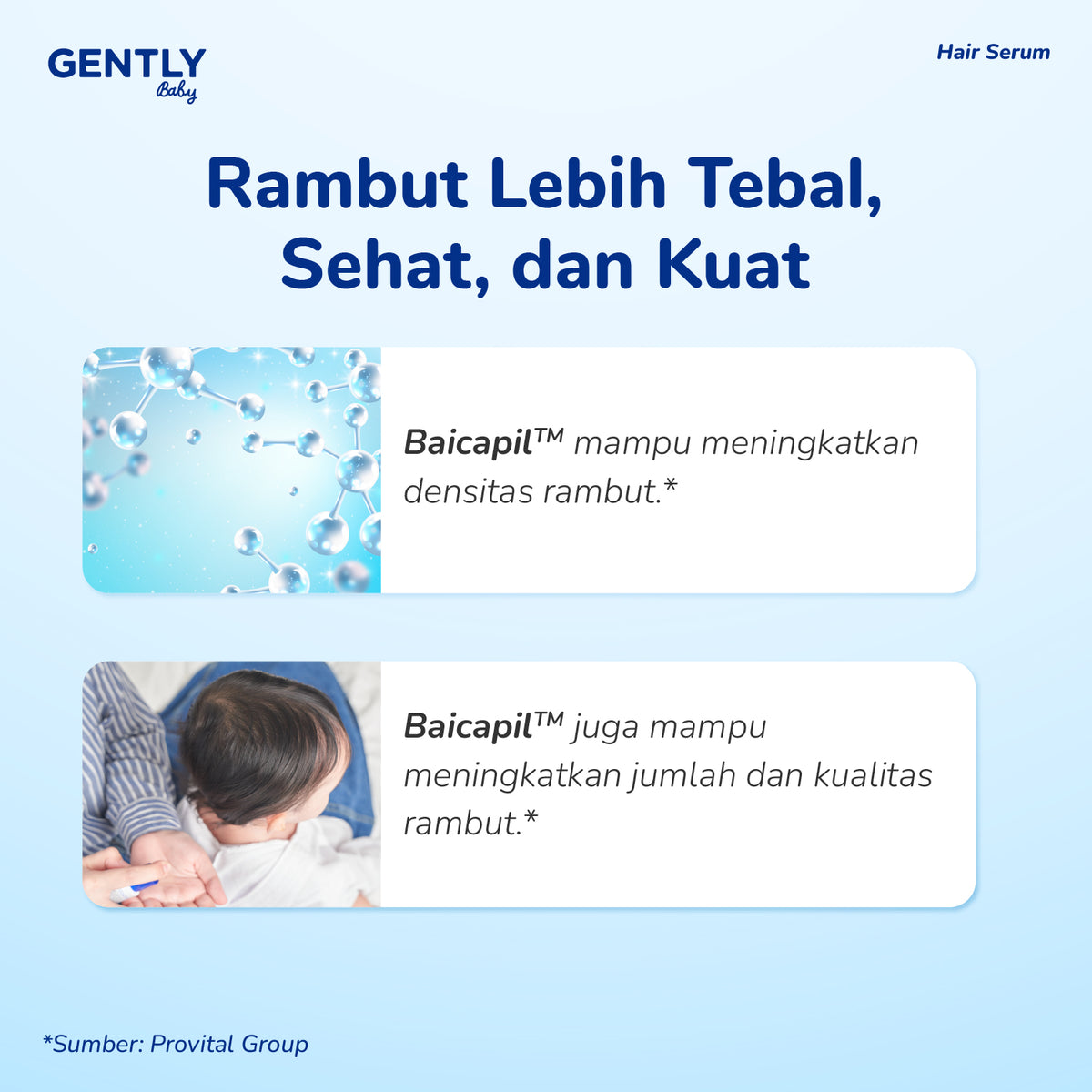 GENTLY
Baby

Hair Serum

Rambut Lebih Tebal, Sehat, dan Kuat

Baicapil™ mampu meningkatkan densitas rambut.*

Baicapil™ juga mampu meningkatkan jumlah dan kualitas rambut.*

*Sumber: Provital Group